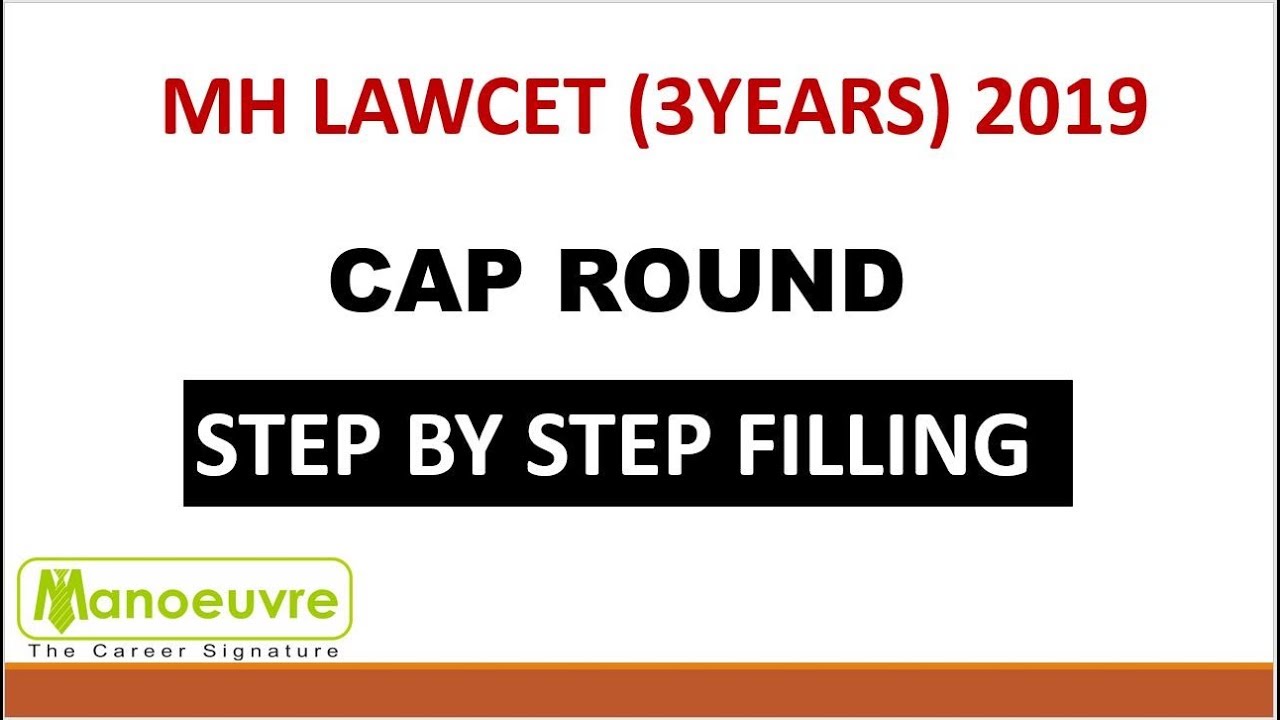 MH LAWCET (3YEARS) 2019

CAP ROUND

STEP BY STEP FILLING

Manoeuvre
The Career Signature